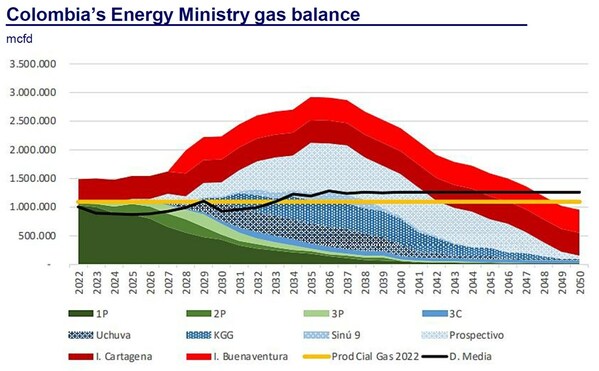 Colombia's Energy Ministry gas balance

mcfd

3.500.000
3.000.000
2.500.000
2.000.000
1.500.000
1.000.000
500.000
-

2022 2023 2024 2025 2026 2027 2028 2029 2030 2031 2032 2033 2034 2035 2036 2037 2038 2039 2040 2041 2042 2043 2044 2045 2046 2047 2048 2049 2050

1P
2P
3P
3C
Uchuva
KGG
Sinú 9
Prospectivo
I. Cartagena
I. Buenaventura
Prod Cial Gas 2022
D. Media